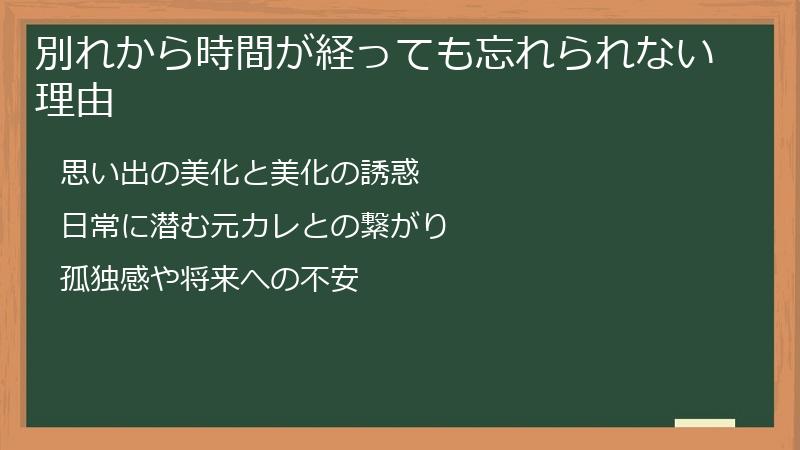 別れから時間が経っても忘れられない理由

思い出の美化と美化の誘惑

日常に潜む元カレとの繋がり

孤独感や将来への不安